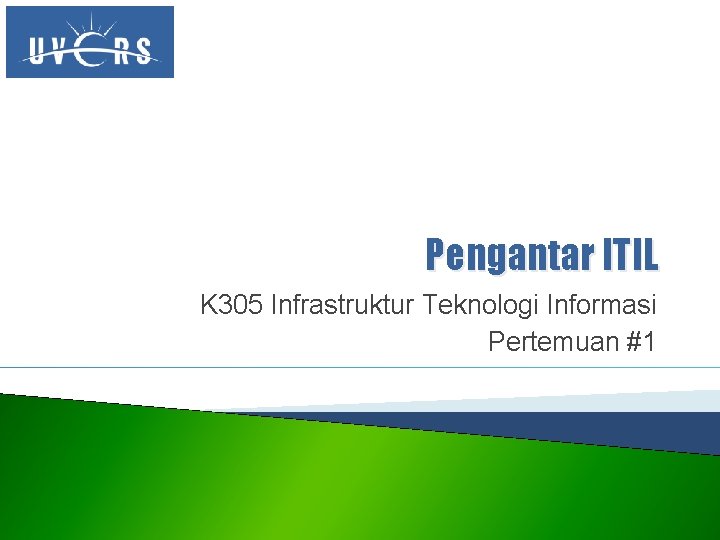 UVERS

Pengantar ITIL

K305 Infrastruktur Teknologi Informasi
Pertemuan #1